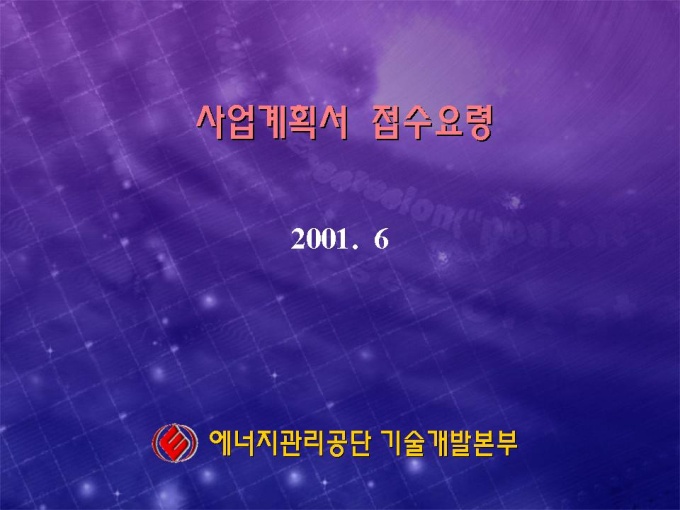 사업계획서 접수요령

2001. 6

에너지관리공단 기술개발본부